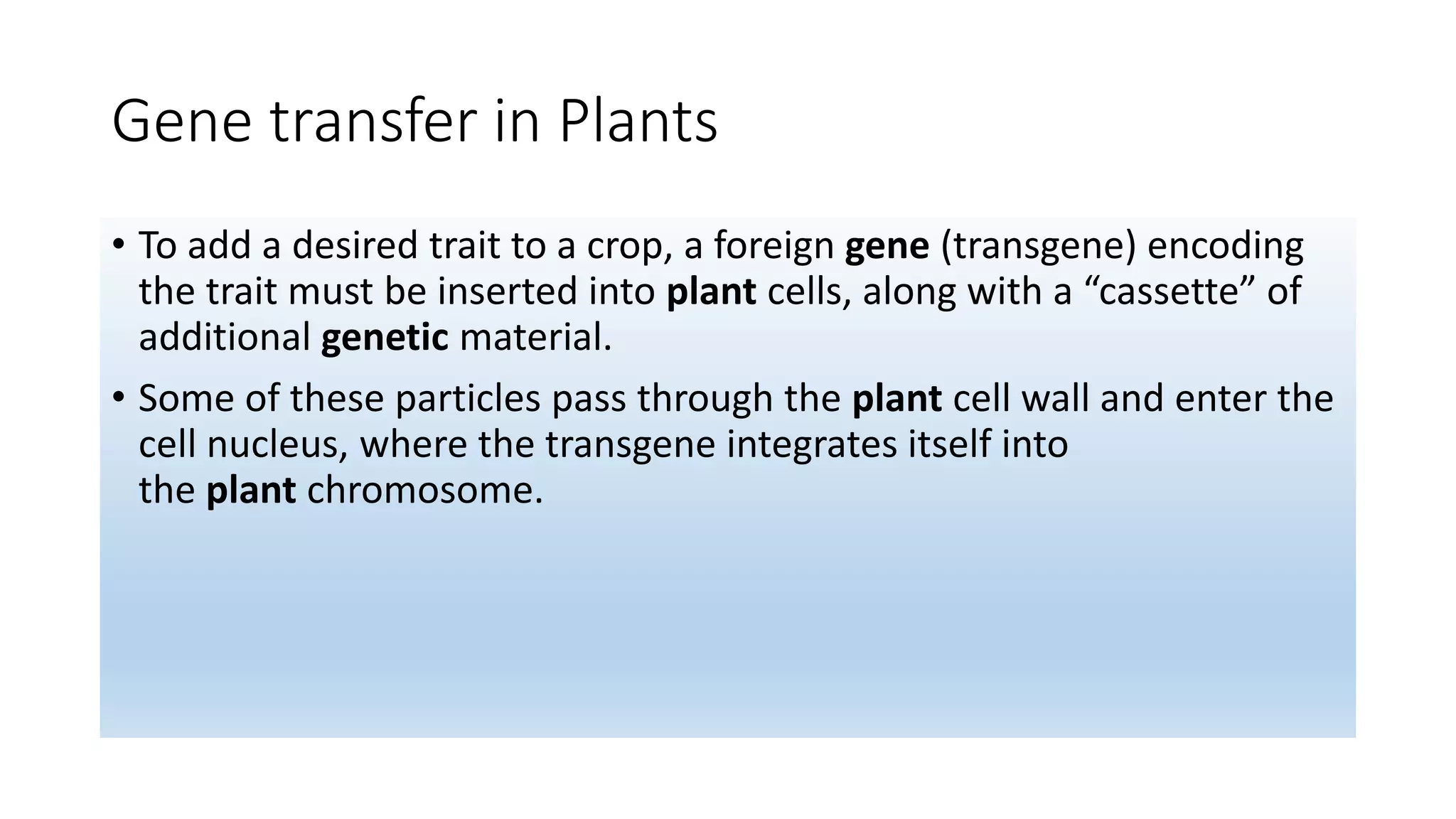 Gene transfer in Plants

• To add a desired trait to a crop, a foreign gene (transgene) encoding the trait must be inserted into plant cells, along with a “cassette” of additional genetic material.

• Some of these particles pass through the plant cell wall and enter the cell nucleus, where the transgene integrates itself into the plant chromosome.